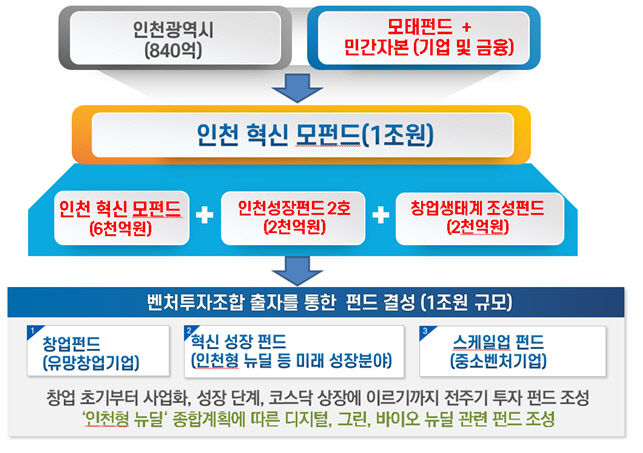 인천광역시
(840억)

모태펀드 +
민간자본 (기업 및 금융)

인천 혁신 모펀드(1조원)

인천 혁신 모펀드
(6천억원)

+

인천성장펀드 2호
(2천억원)

+

창업생태계 조성펀드
(2천억원)

벤처투자조합 출자를 통한 펀드 결성 (1조원 규모)

1
창업펀드
(유망창업기업)

2
혁신 성장 펀드
(인천형 뉴딜 등 미래 성장분야)

3
스케일업 펀드
(중소벤처기업)

창업 초기부터 사업화, 성장 단계, 코스닥 상장에 이르기까지 전주기 투자 펀드 조성
'인천형 뉴딜' 종합계획에 따른 디지털, 그린, 바이오 뉴딜 관련 펀드 조성